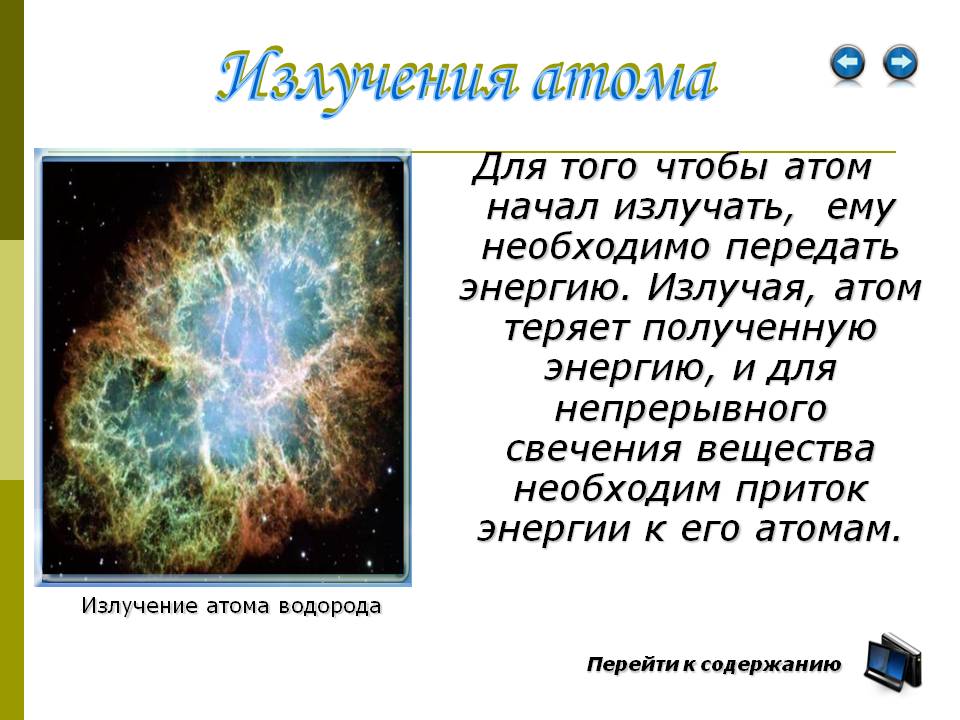 Излучения атома

Для того чтобы атом начал излучать, ему необходимо передать энергию. Излучая, атом теряет полученную энергию, и для непрерывного свечения вещества необходим приток энергии к его атомам.

Излучение атома водорода

Перейти к содержанию